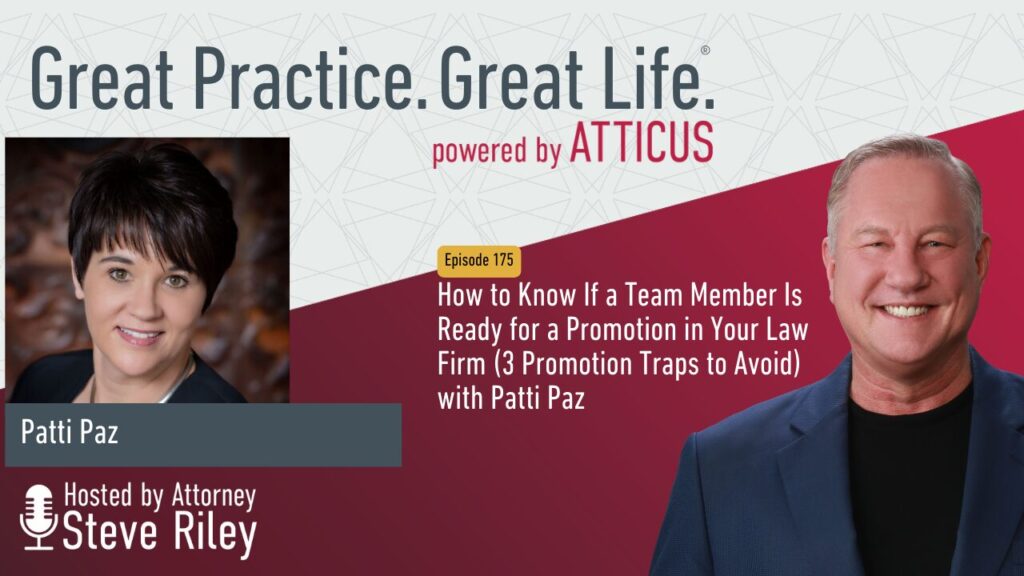 Great Practice. Great Life.®
powered by ATTICUS

Episode 175
How to Know If a Team Member Is Ready for a Promotion in Your Law Firm (3 Promotion Traps to Avoid) with Patti Paz

Patti Paz

Hosted by Attorney
Steve Riley